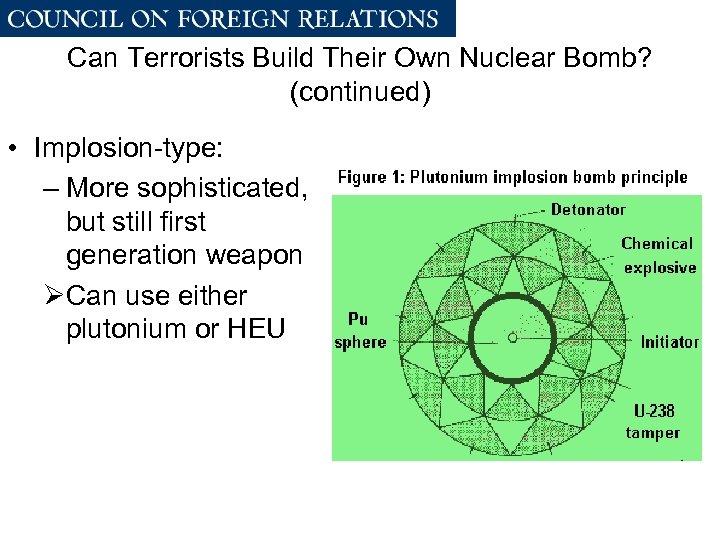 COUNCIL ON FOREIGN RELATIONS

Can Terrorists Build Their Own Nuclear Bomb? (continued)

• Implosion-type:
– More sophisticated, but still first generation weapon
➢Can use either plutonium or HEU

Figure 1: Plutonium implosion bomb principle

Detonator
Chemical explosive
Pu sphere
Initiator
U-238 tamper